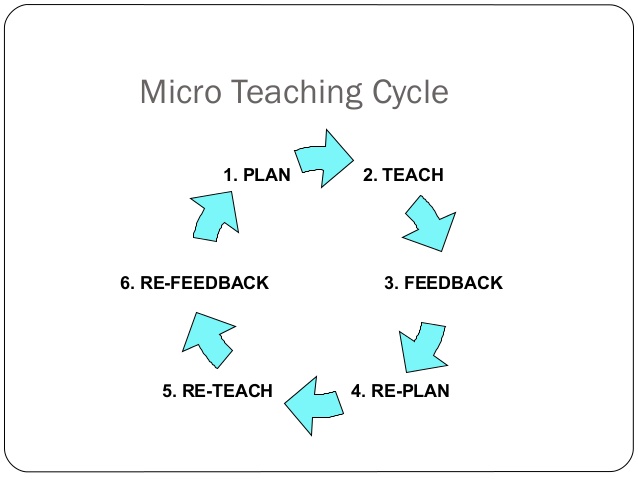 Micro Teaching Cycle

1. PLAN

2. TEACH

3. FEEDBACK

4. RE-PLAN

5. RE-TEACH

6. RE-FEEDBACK